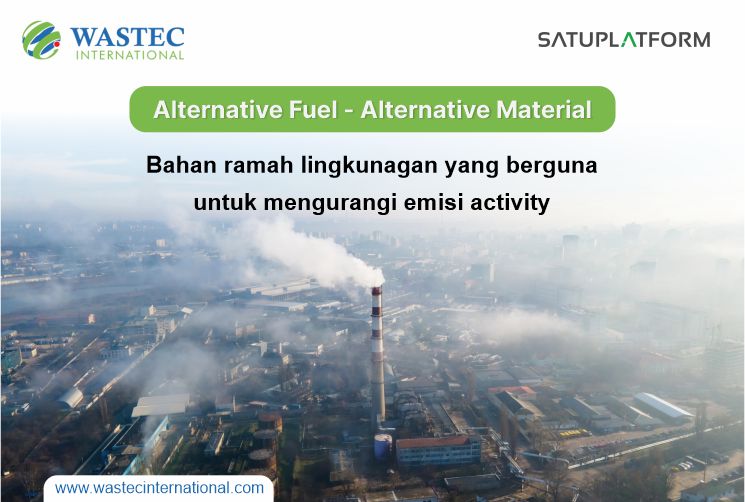 WASTEC INTERNATIONAL

SATUPLATFORM

Alternative Fuel - Alternative Material

Bahan ramah lingkunagan yang berguna untuk mengurangi emisi activity

www.wastecinternational.com